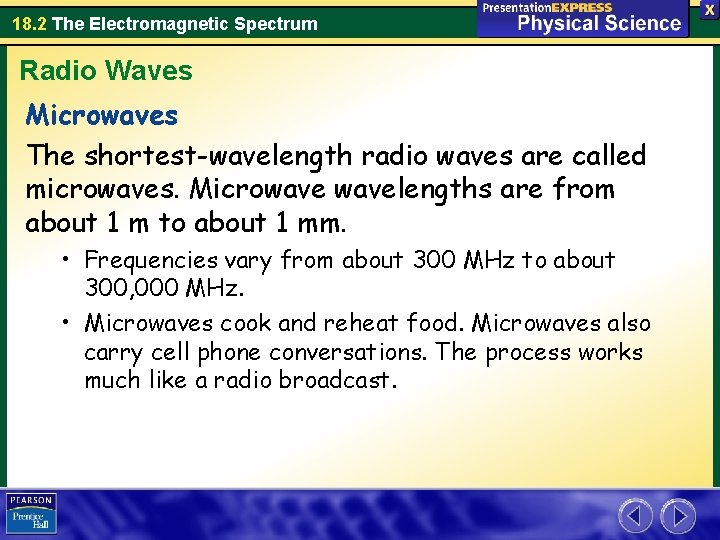 18.2 The Electromagnetic Spectrum

PresentationEXPRESS
Physical Science

X

Radio Waves

Microwaves

The shortest-wavelength radio waves are called microwaves. Microwave wavelengths are from about 1 m to about 1 mm.

• Frequencies vary from about 300 MHz to about 300,000 MHz.

• Microwaves cook and reheat food. Microwaves also carry cell phone conversations. The process works much like a radio broadcast.

PEARSON
Prentice Hall